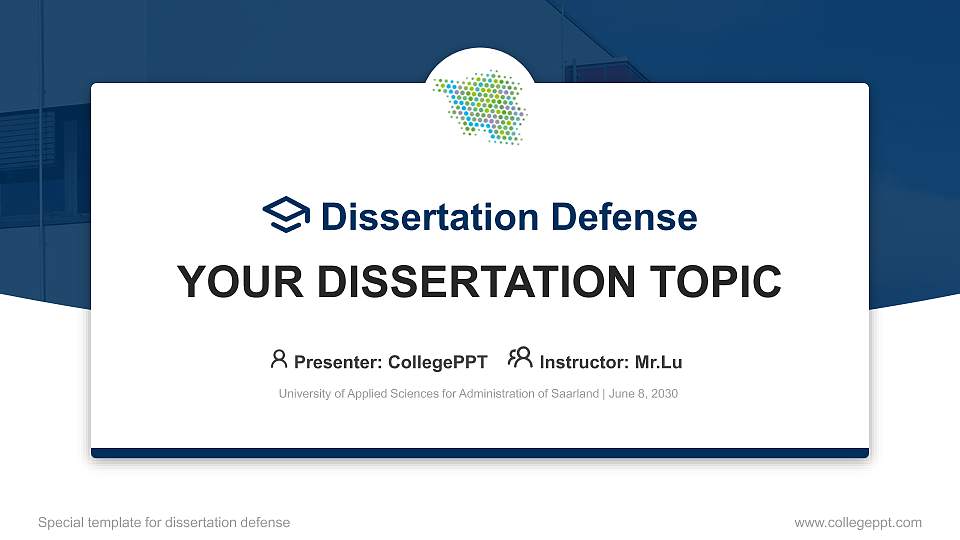 Dissertation Defense

YOUR DISSERTATION TOPIC

Presenter: CollegePPT Instructor: Mr.Lu

University of Applied Sciences for Administration of Saarland | June 8, 2030

Special template for dissertation defense

www.collegeppt.com